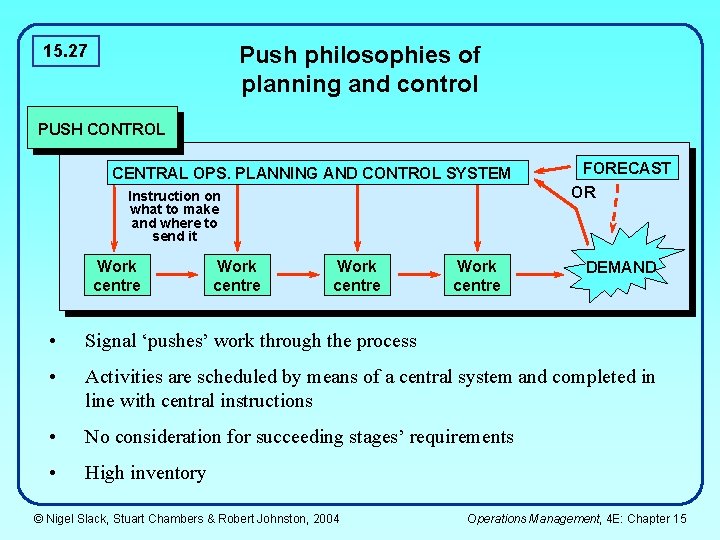 15.27

Push philosophies of planning and control

PUSH CONTROL

CENTRAL OPS. PLANNING AND CONTROL SYSTEM

FORECAST

OR

Instruction on what to make and where to send it

Work centre

Work centre

Work centre

Work centre

DEMAND

• Signal ‘pushes’ work through the process

• Activities are scheduled by means of a central system and completed in line with central instructions

• No consideration for succeeding stages’ requirements

• High inventory

© Nigel Slack, Stuart Chambers & Robert Johnston, 2004

Operations Management, 4E: Chapter 15